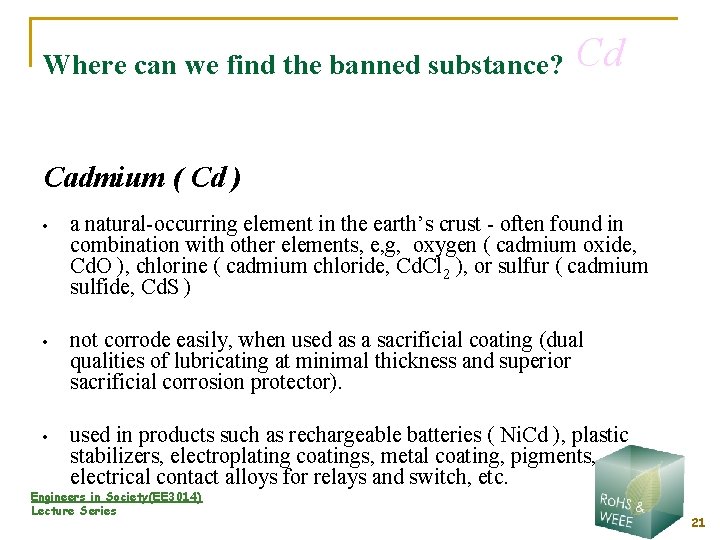 Where can we find the banned substance? Cd

Cadmium ( Cd )

• a natural-occurring element in the earth's crust - often found in combination with other elements, e,g, oxygen ( cadmium oxide, CdO ), chlorine ( cadmium chloride, $CdCl_2$ ), or sulfur ( cadmium sulfide, CdS )

• not corrode easily, when used as a sacrificial coating (dual qualities of lubricating at minimal thickness and superior sacrificial corrosion protector).

• used in products such as rechargeable batteries ( NiCd ), plastic stabilizers, electroplating coatings, metal coating, pigments, electrical contact alloys for relays and switch, etc.

Engineers in Society(EE3014)
Lecture Series

RoHS & WEEE

21